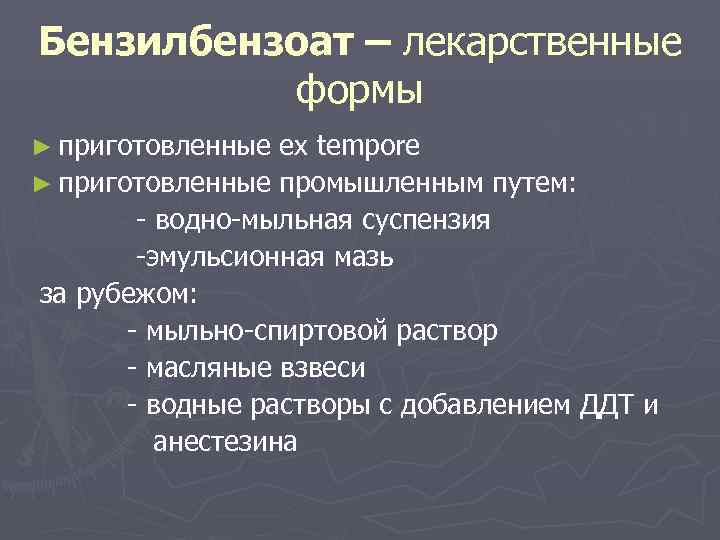 Бензилбензоат – лекарственные формы

► приготовленные ex tempore
► приготовленные промышленным путем:
- водно-мыльная суспензия
-эмульсионная мазь
за рубежом:
- мыльно-спиртовой раствор
- масляные взвеси
- водные растворы с добавлением ДДТ и анестезина